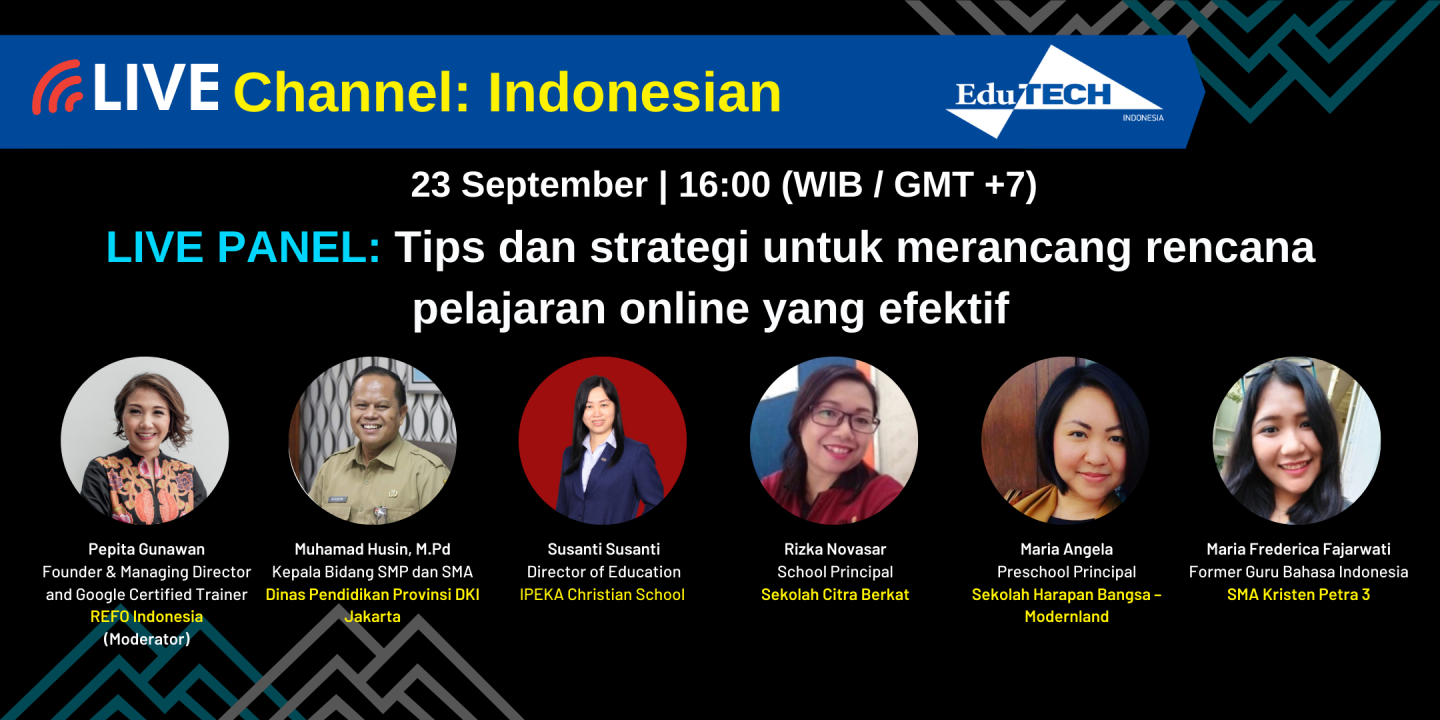 LIVE Channel: Indonesian

EduTECH INDONESIA

23 September | 16:00 (WIB / GMT +7)

LIVE PANEL: Tips dan strategi untuk merancang rencana pelajaran online yang efektif

Pepita Gunawan
Founder & Managing Director and Google Certified Trainer
REFO Indonesia
(Moderator)

Muhamad Husin, M.Pd
Kepala Bidang SMP dan SMA
Dinas Pendidikan Provinsi DKI Jakarta

Susanti Susanti
Director of Education
IPEKA Christian School

Rizka Novasar
School Principal
Sekolah Citra Berkat

Maria Angela
Preschool Principal
Sekolah Harapan Bangsa – Modernland

Maria Frederica Fajarwati
Former Guru Bahasa Indonesia
SMA Kristen Petra 3